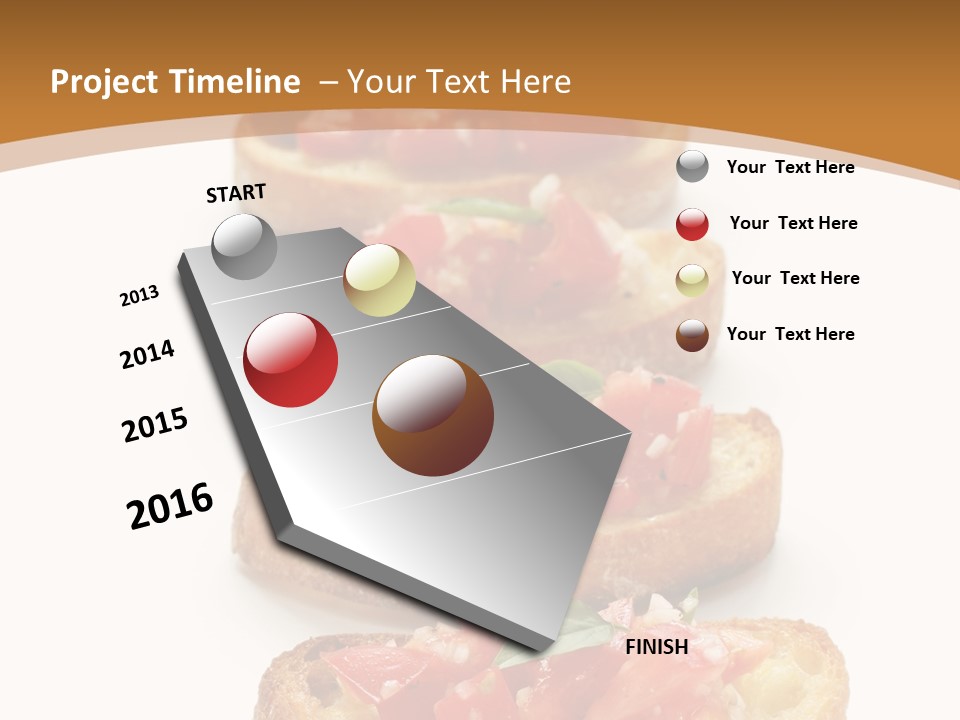 Project Timeline – Your Text Here

START

2013

2014

2015

2016

FINISH

Your Text Here

Your Text Here

Your Text Here

Your Text Here